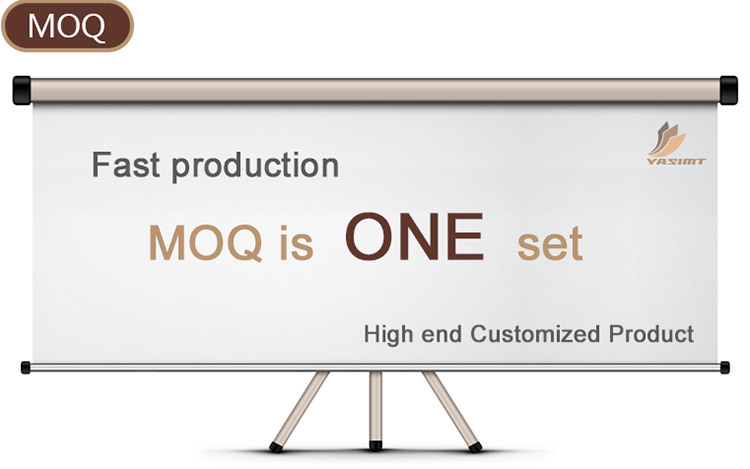 MOQ

YASIMT

Fast production

MOQ is ONE set

High end Customized Product